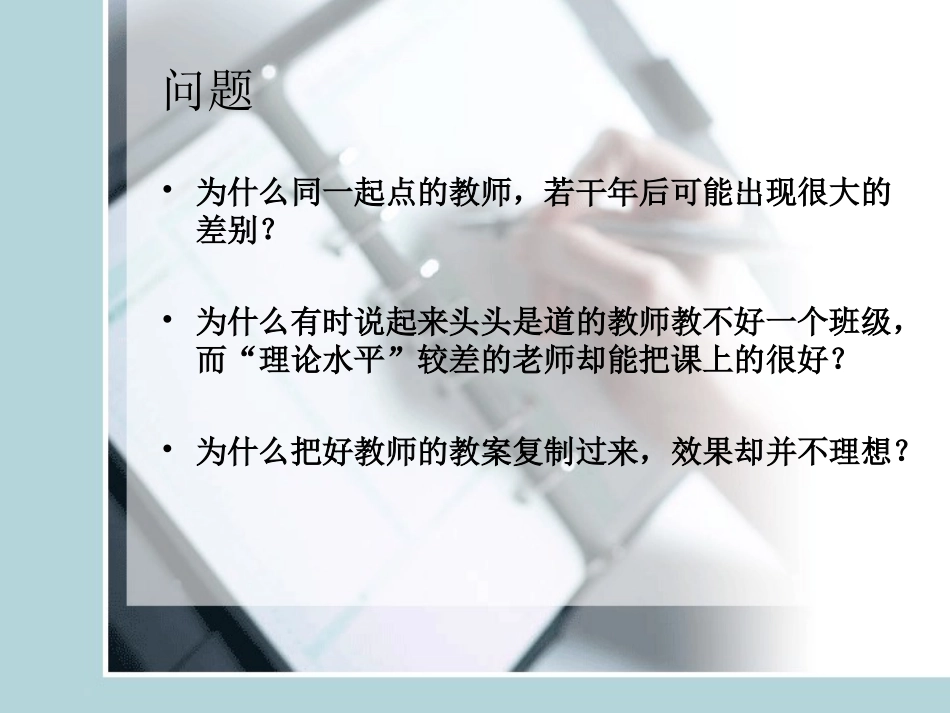 问题

• 为什么同一起点的教师，若干年后可能出现很大的差别？

• 为什么有时说起来头头是道的教师教不好一个班级，而“理论水平”较差的老师却能把课上的很好？

• 为什么把好教师的教案复制过来，效果却并不理想？